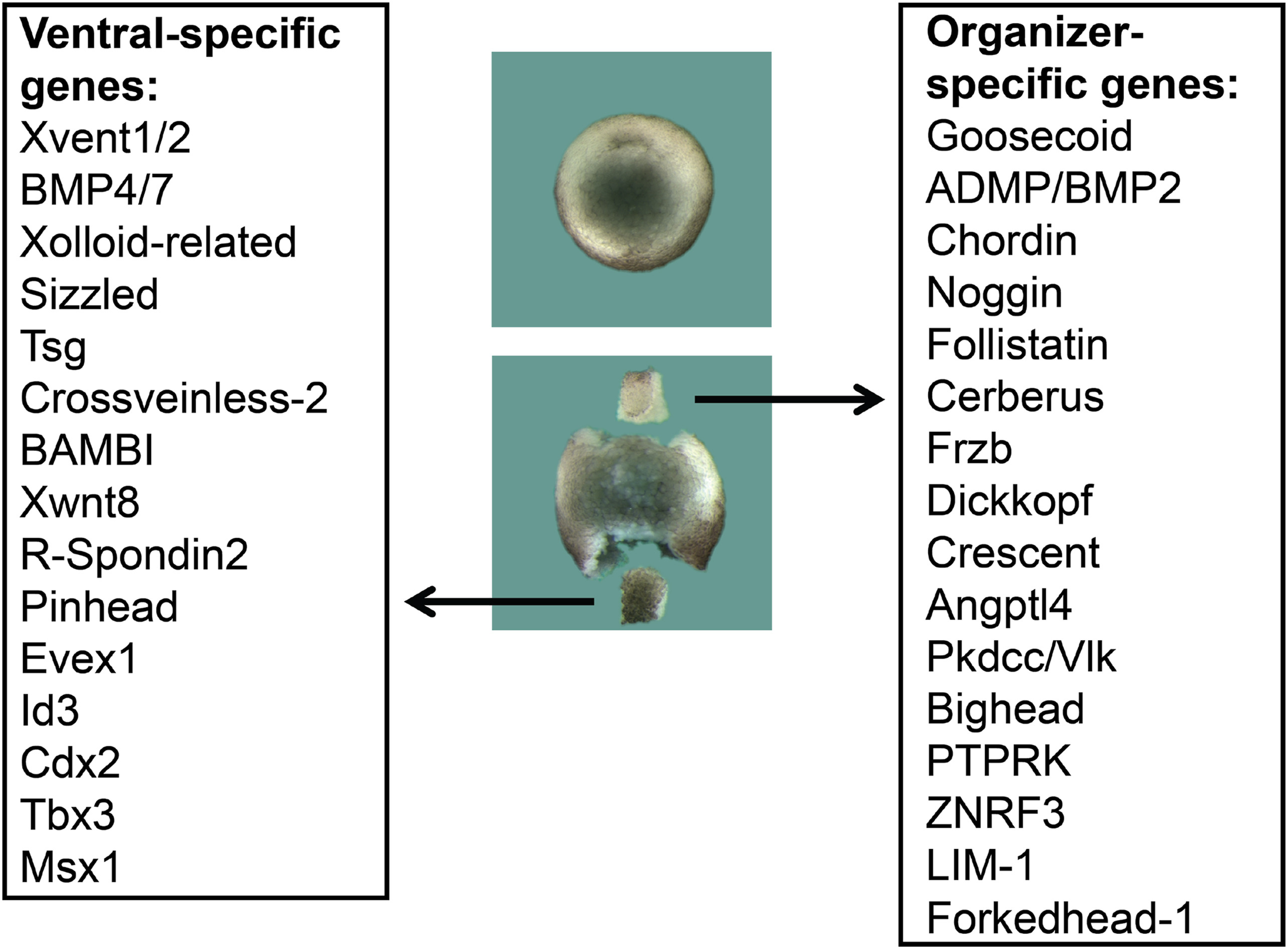 Ventral-specific genes:
Xvent1/2
BMP4/7
Xolloid-related
Sizzled
Tsg
Crossveinless-2
BAMBI
Xwnt8
R-Spondin2
Pinhead
Evex1
Id3
Cdx2
Tbx3
Msx1

Organizer-specific genes:
Goosecoid
ADMP/BMP2
Chordin
Noggin
Follistatin
Cerberus
Frzb
Dickkopf
Crescent
Angptl4
Pkdcc/Vlk
Bighead
PTPRK
ZNRF3
LIM-1
Forkedhead-1